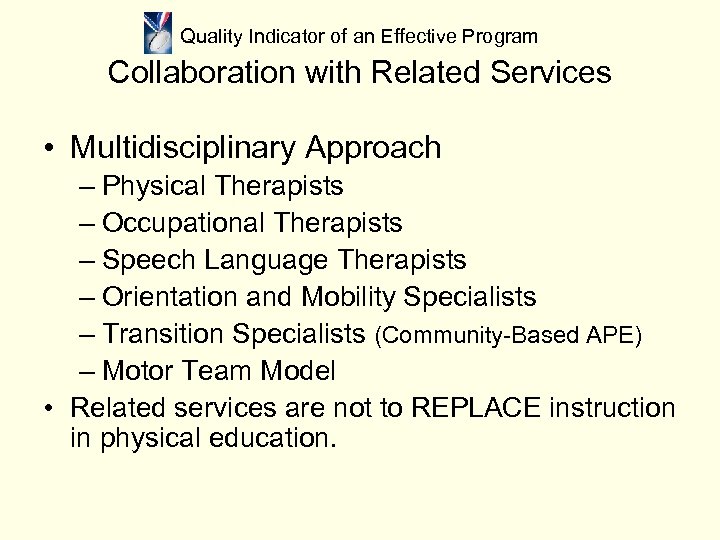 Quality Indicator of an Effective Program
Collaboration with Related Services

• Multidisciplinary Approach
– Physical Therapists
– Occupational Therapists
– Speech Language Therapists
– Orientation and Mobility Specialists
– Transition Specialists (Community-Based APE)
– Motor Team Model
• Related services are not to REPLACE instruction in physical education.